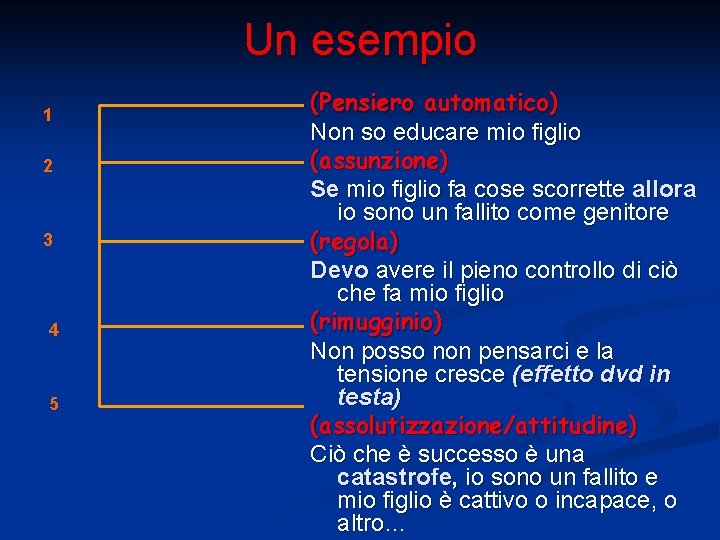 Un esempio

1
2
3
4
5

(Pensiero automatico)
Non so educare mio figlio
(assunzione)
Se mio figlio fa cose scorrette allora io sono un fallito come genitore
(regola)
Devo avere il pieno controllo di ciò che fa mio figlio
(rimugginio)
Non posso non pensarci e la tensione cresce (effetto dvd in testa)
(assolutizzazione/attitudine)
Ciò che è successo è una catastrofe, io sono un fallito e mio figlio è cattivo o incapace, o altro…